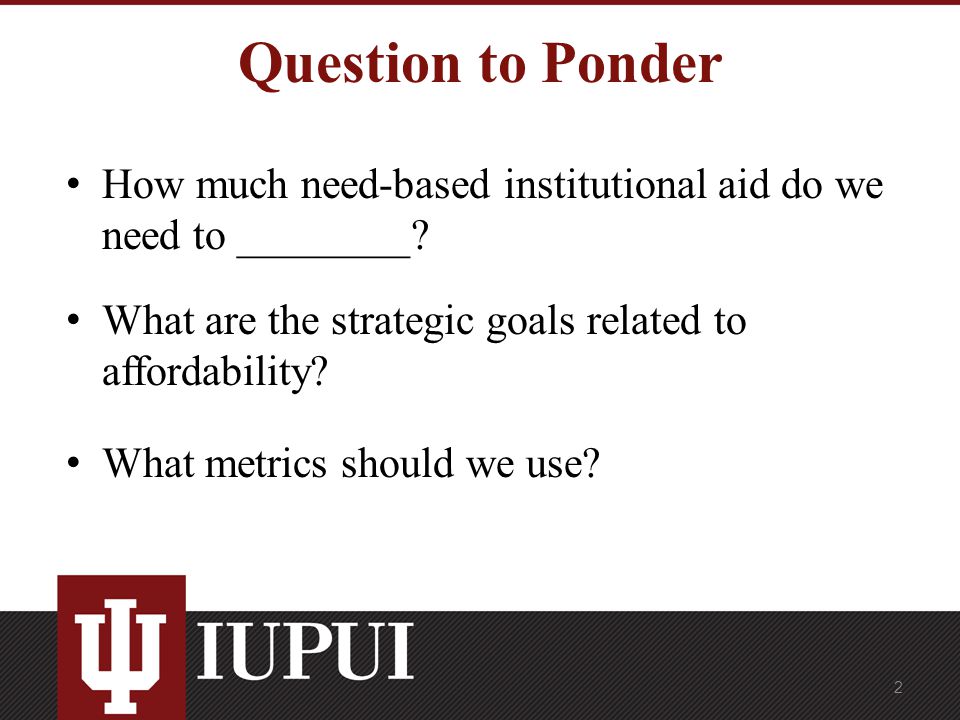 Question to Ponder

• How much need-based institutional aid do we need to ________?

• What are the strategic goals related to affordability?

• What metrics should we use?

IUPUI

2